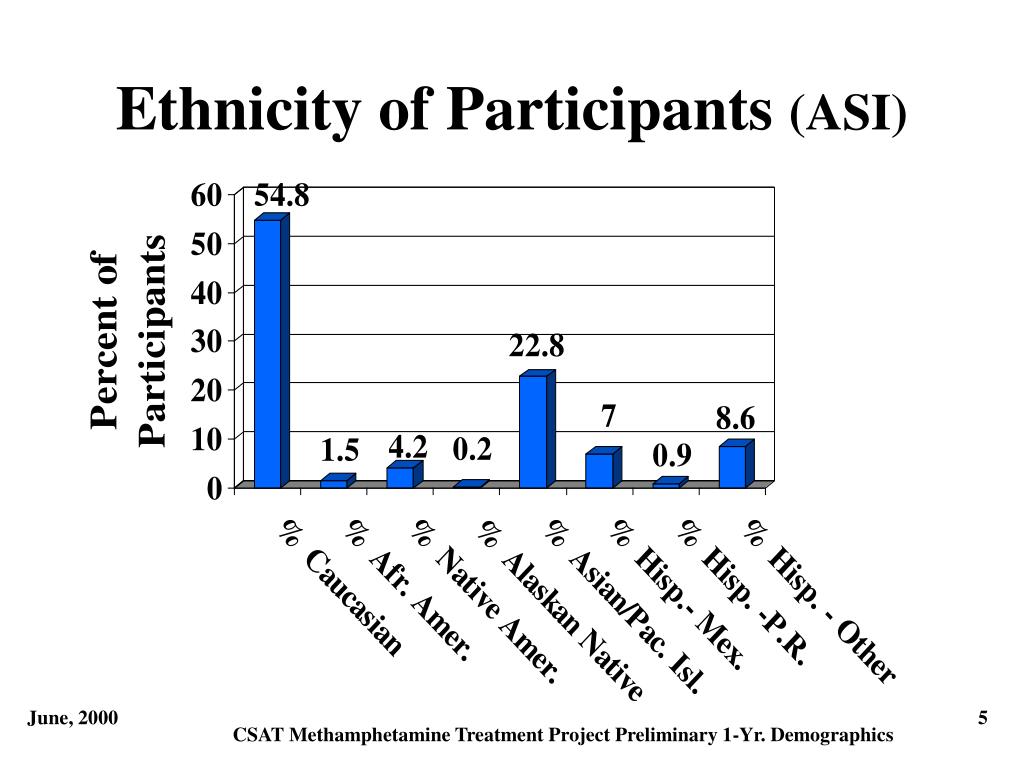 Ethnicity of Participants (ASI)

Percent of Participants

60
50
40
30
20
10
0

54.8
1.5
4.2
0.2
22.8
7
0.9
8.6

% Caucasian
% Afr. Amer.
% Native Amer.
% Alaskan Native
% Asian/Pac. Isl.
% Hisp.- Mex.
% Hisp. -P.R.
% Hisp. - Other

June, 2000
CSAT Methamphetamine Treatment Project Preliminary 1-Yr. Demographics
5